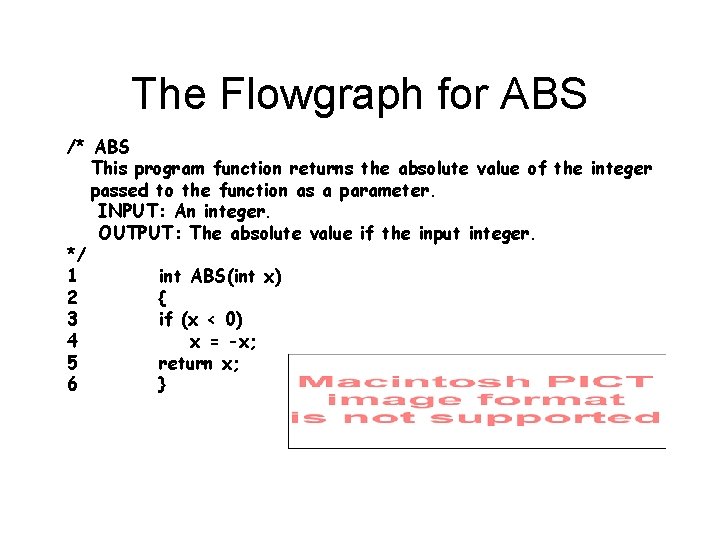 The Flowgraph for ABS

/* ABS
This program function returns the absolute value of the integer passed to the function as a parameter.
INPUT: An integer.
OUTPUT: The absolute value if the input integer.
*/

1 int ABS(int x)
2 {
3 if (x < 0)
4 x = -x;
5 return x;
6 }

Macintosh PICT
image format
is not supported